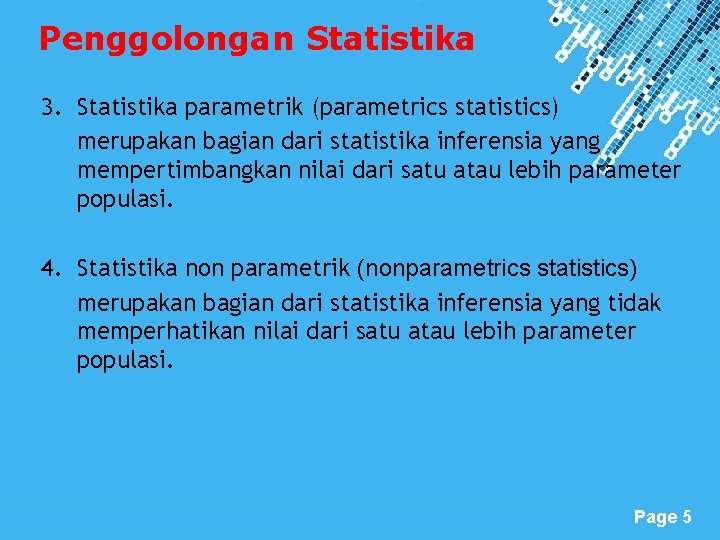 Penggolongan Statistika

3. Statistika parametrik (parametrics statistics)
merupakan bagian dari statistika inferensia yang mempertimbangkan nilai dari satu atau lebih parameter populasi.

4. Statistika non parametrik (nonparametrics statistics)
merupakan bagian dari statistika inferensia yang tidak memperhatikan nilai dari satu atau lebih parameter populasi.

Page 5